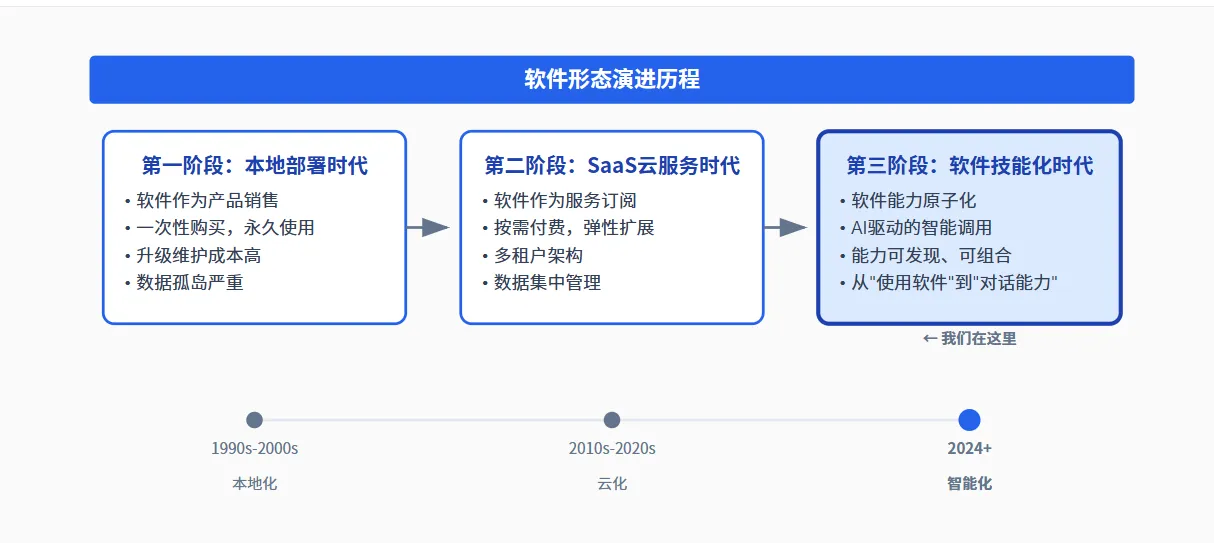 软件形态演进历程

第一阶段：本地部署时代

• 软件作为产品销售
• 一次性购买，永久使用
• 升级维护成本高
• 数据孤岛严重

第二阶段：SaaS云服务时代

• 软件作为服务订阅
• 按需付费，弹性扩展
• 多租户架构
• 数据集中管理

第三阶段：软件技能化时代

• 软件能力原子化
• AI驱动的智能调用
• 能力可发现、可组合
• 从"使用软件"到"对话能力"

← 我们在这里

1990s-2000s

本地化

2010s-2020s

云化

2024+

智能化